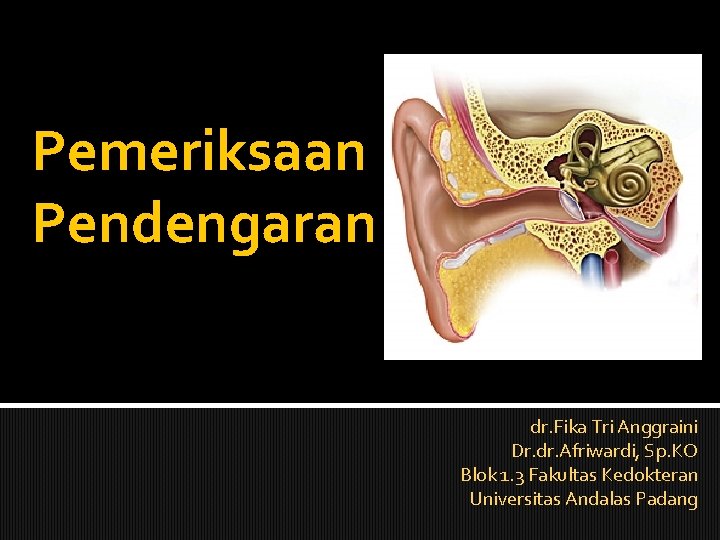 Pemeriksaan Pendengaran

dr.Fika Tri Anggraini
Dr.dr.Afriwardi, Sp.KO
Blok 1.3 Fakultas Kedokteran
Universitas Andalas Padang